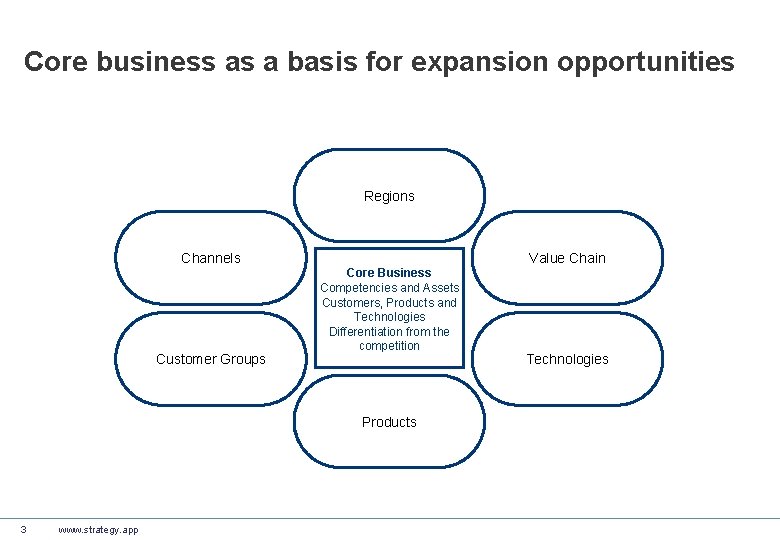 Core business as a basis for expansion opportunities

Regions

Channels

Value Chain

Core Business
Competencies and Assets
Customers, Products and Technologies
Differentiation from the competition

Customer Groups

Technologies

Products

3 www.strategy.app